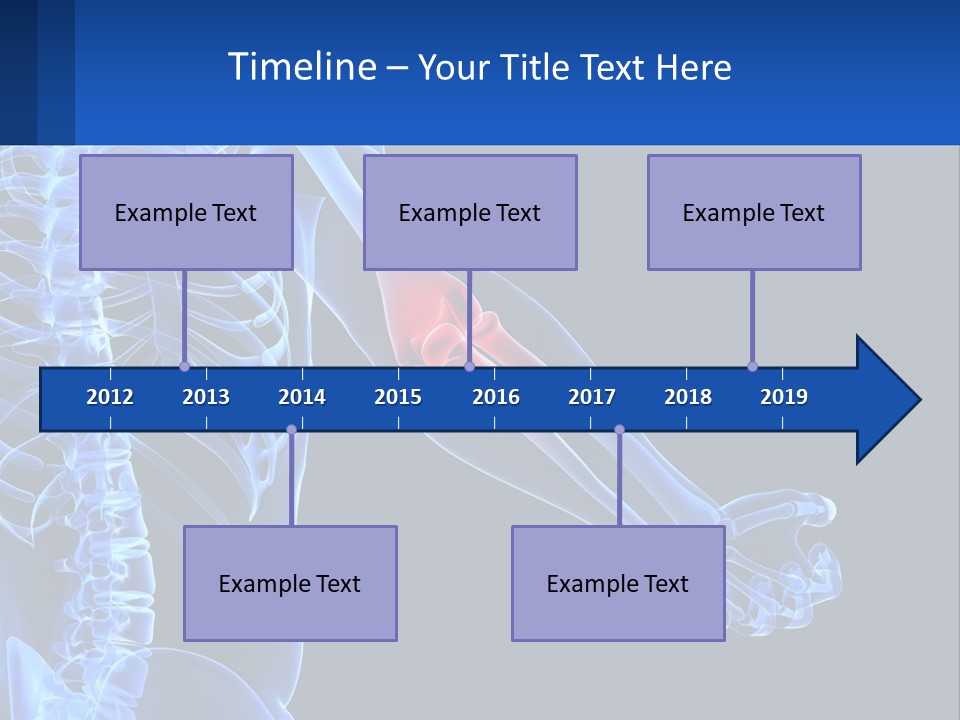 Timeline – Your Title Text Here

Example Text

Example Text

Example Text

2012 2013 2014 2015 2016 2017 2018 2019

Example Text

Example Text